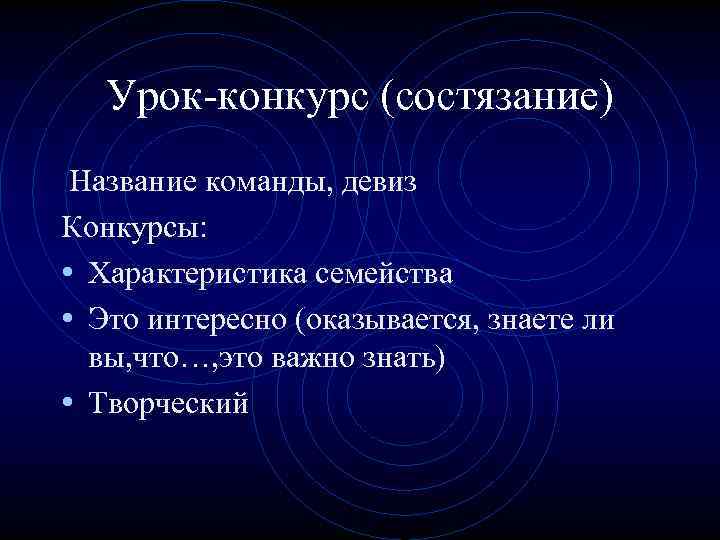 Урок-конкурс (состязание)

Название команды, девиз

Конкурсы:

• Характеристика семейства
• Это интересно (оказывается, знаете ли вы,что…,это важно знать)
• Творческий